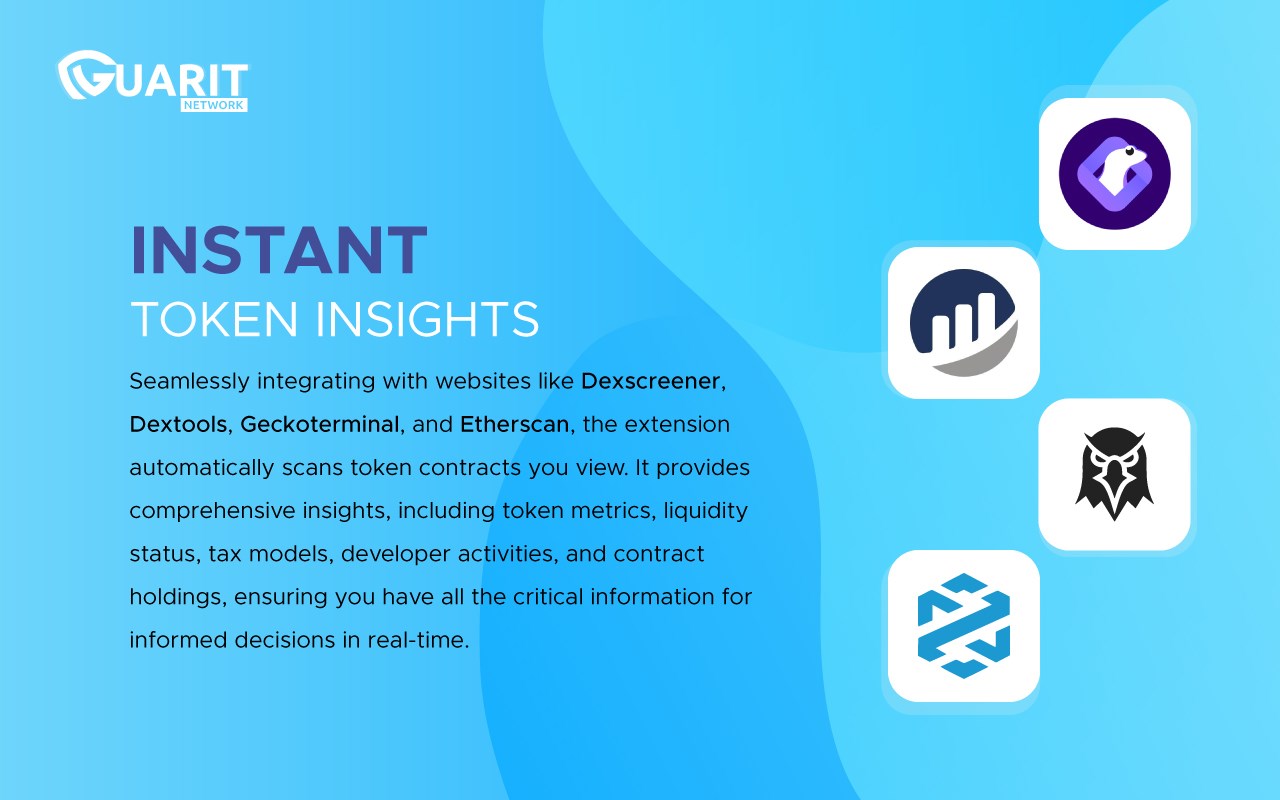 GUARIT NETWORK

INSTANT
TOKEN INSIGHTS

Seamlessly integrating with websites like Dexscreener, Dextools, Geckoterminal, and Etherscan, the extension automatically scans token contracts you view. It provides comprehensive insights, including token metrics, liquidity status, tax models, developer activities, and contract holdings, ensuring you have all the critical information for informed decisions in real-time.